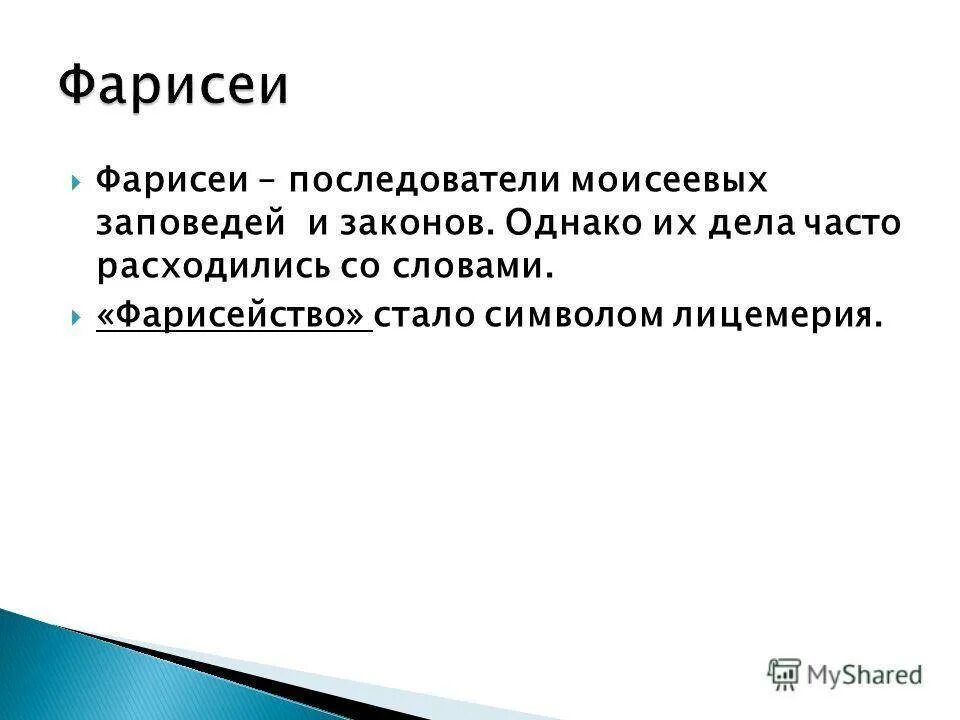 Фарисеи

Фарисеи – последователи моисеевых заповедей и законов. Однако их дела часто расходились со словами.

«Фарисейство» стало символом лицемерия.

MyShared